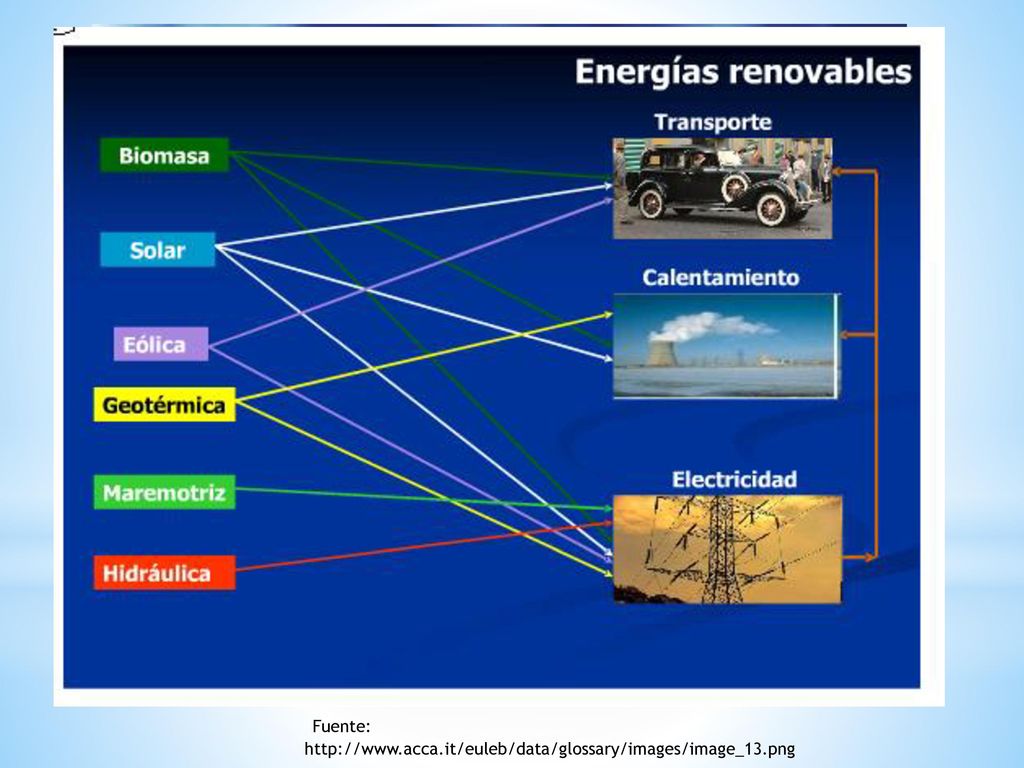 Energías renovables

Biomasa

Solar

Eólica

Geotérmica

Maremotriz

Hidráulica

Transporte

Calentamiento

Electricidad

Fuente:
http://www.acca.it/euleb/data/glossary/images/image_13.png